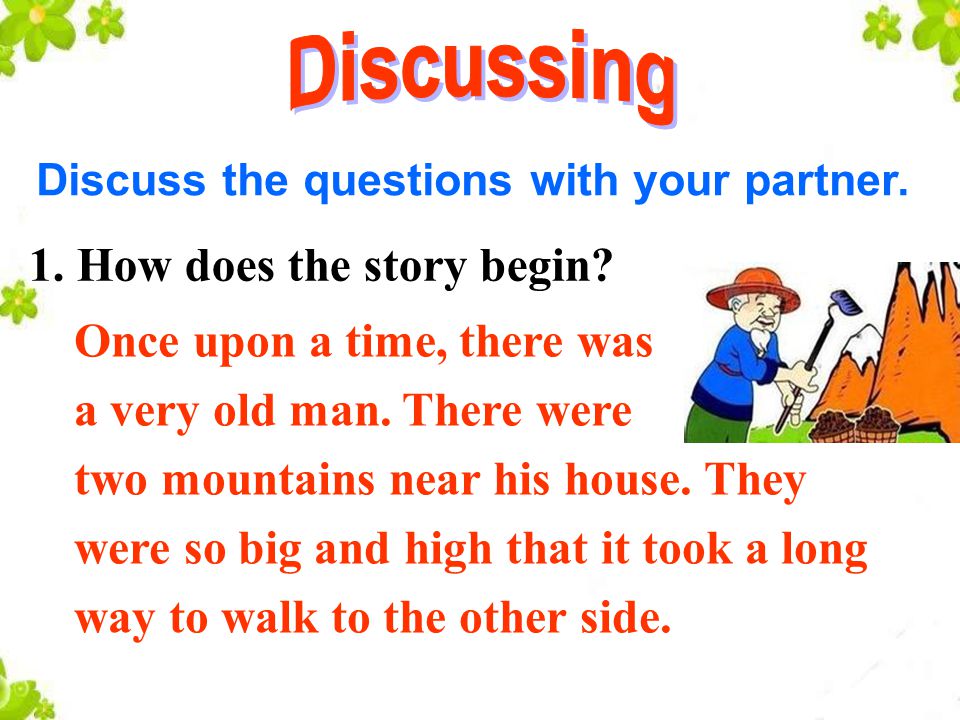 Discussing

Discuss the questions with your partner.

1. How does the story begin?

Once upon a time, there was a very old man. There were two mountains near his house. They were so big and high that it took a long way to walk to the other side.